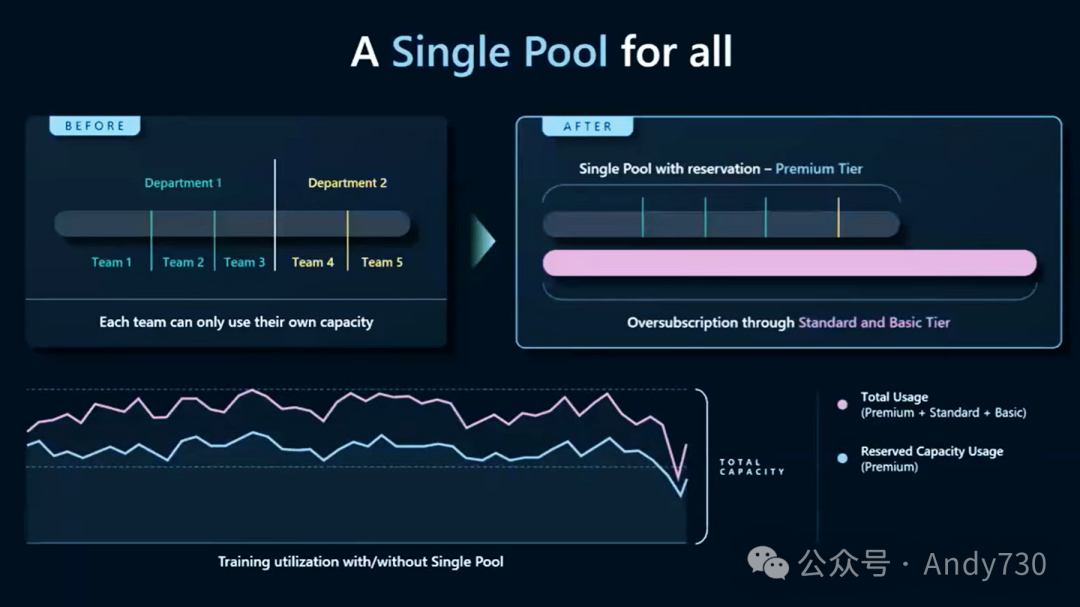 A Single Pool for all

BEFORE

Department 1

Department 2

Team 1 Team 2 Team 3 Team 4 Team 5

Each team can only use their own capacity

AFTER

Single Pool with reservation – Premium Tier

Oversubscription through Standard and Basic Tier

TOTAL CAPACITY

Total Usage (Premium + Standard + Basic)

Reserved Capacity Usage (Premium)

Training utilization with/without Single Pool

公众号 · Andy730